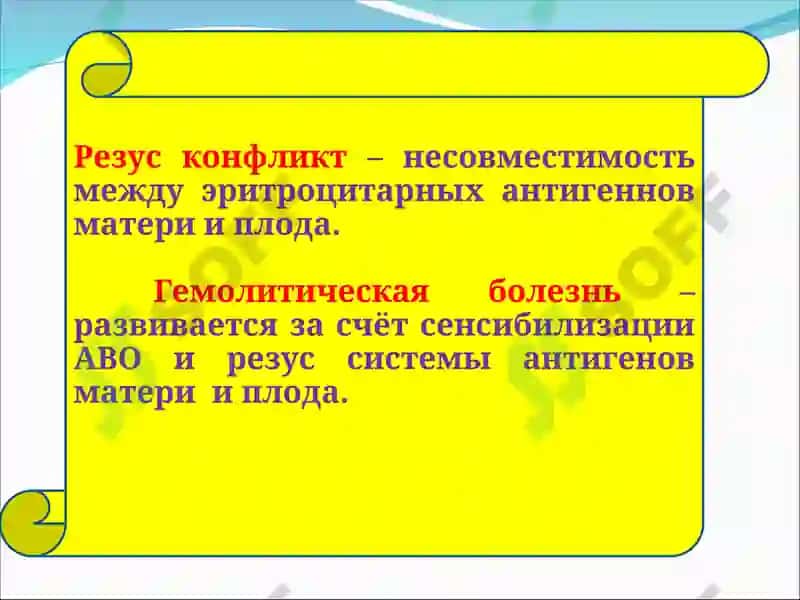 Резус конфликт – несовместимость между эритроцитарных антигеннов матери и плода.

Гемолитическая болезнь – развивается за счёт сенсибилизации АВО и резус системы антигенов матери и плода.